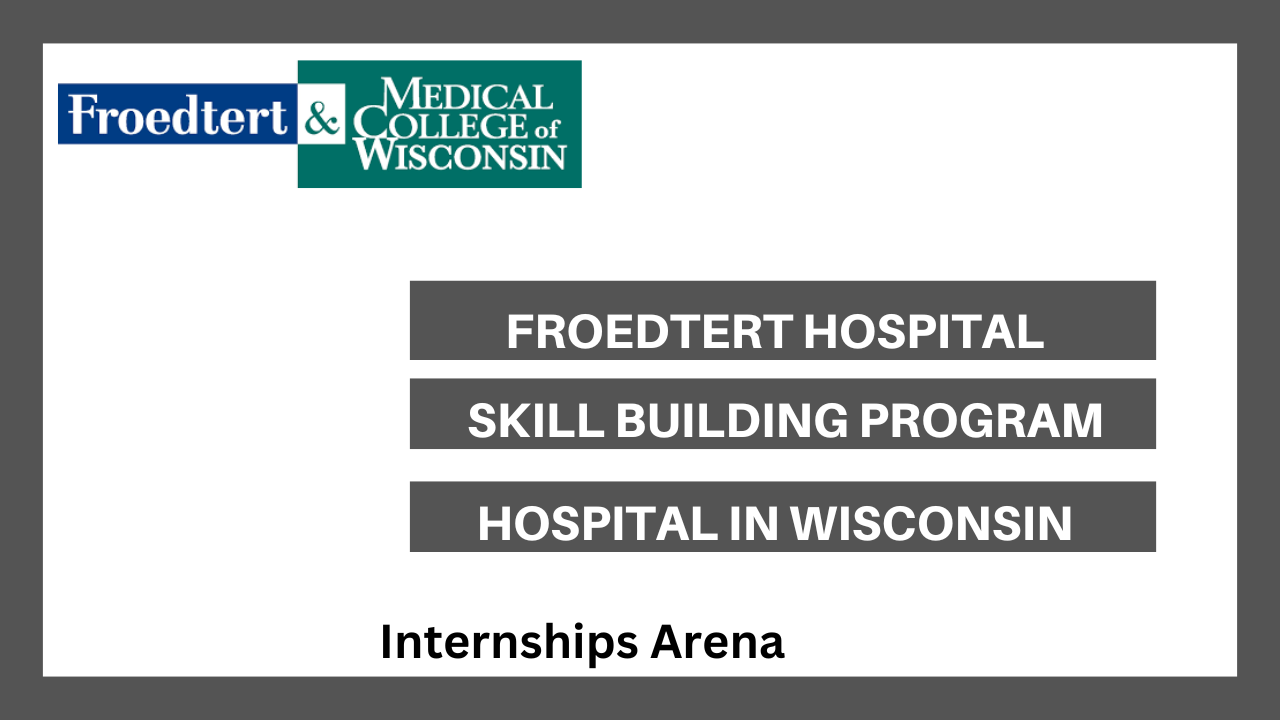 Froedtert & MEDICAL COLLEGE of WISCONSIN

FROEDTERT HOSPITAL

SKILL BUILDING PROGRAM

HOSPITAL IN WISCONSIN

Internships Arena